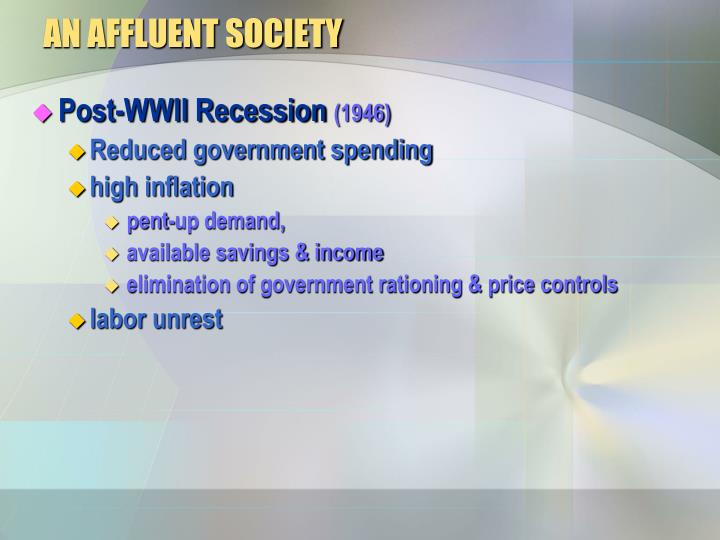 AN AFFLUENT SOCIETY

Post-WWII Recession (1946)

Reduced government spending

high inflation

pent-up demand,

available savings & income

elimination of government rationing & price controls

labor unrest